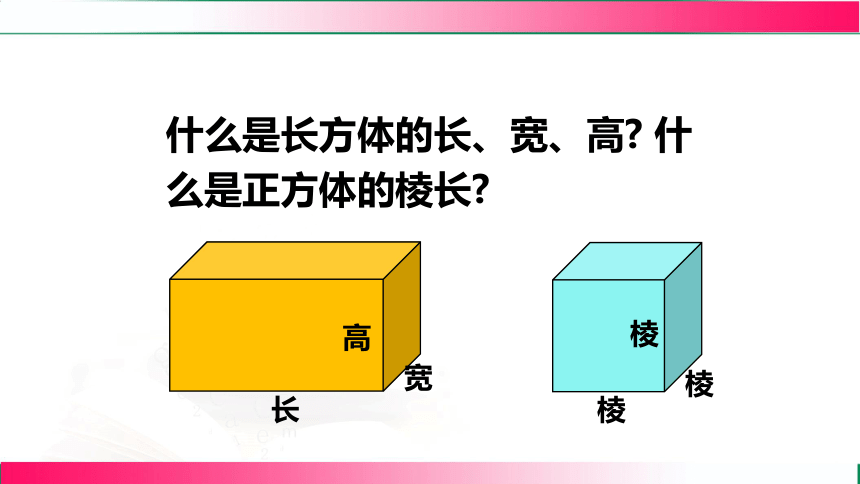 什么是长方体的长、宽、高? 什么是正方体的棱长?

高
宽
长

棱
棱
棱